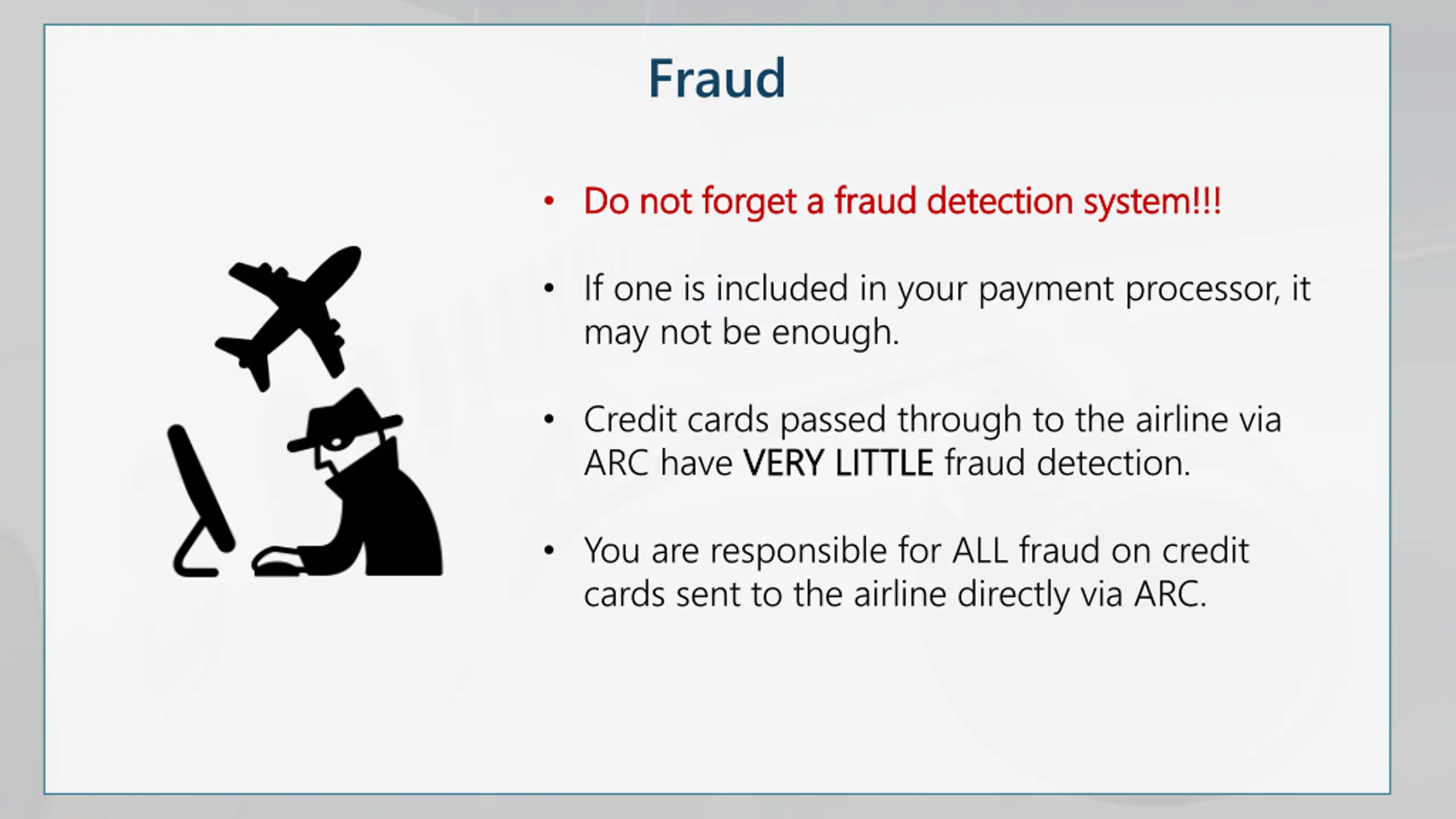 Fraud

• Do not forget a fraud detection system!!!

• If one is included in your payment processor, it may not be enough.

• Credit cards passed through to the airline via ARC have VERY LITTLE fraud detection.

• You are responsible for ALL fraud on credit cards sent to the airline directly via ARC.